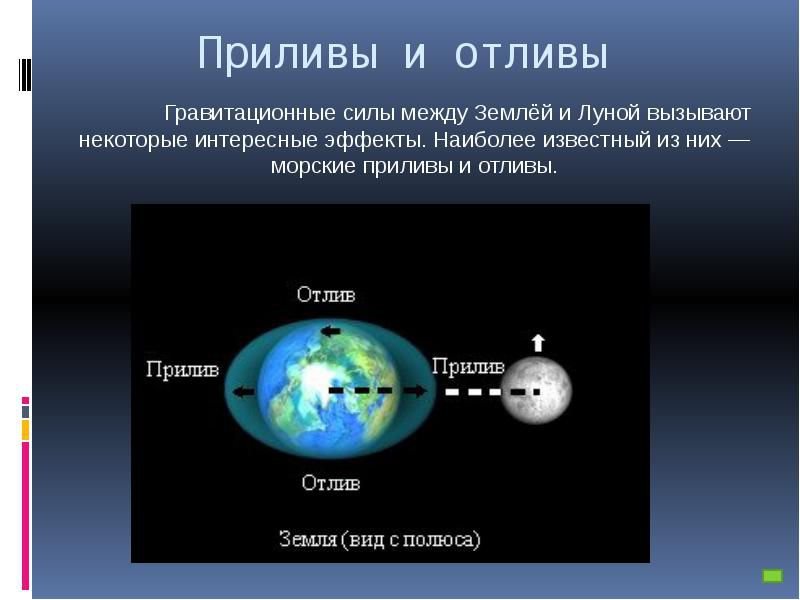 Приливы и отливы

Гравитационные силы между Землёй и Луной вызывают некоторые интересные эффекты. Наиболее известный из них — морские приливы и отливы.

Отлив

Прилив

Прилив

Отлив

Земля (вид с полюса)